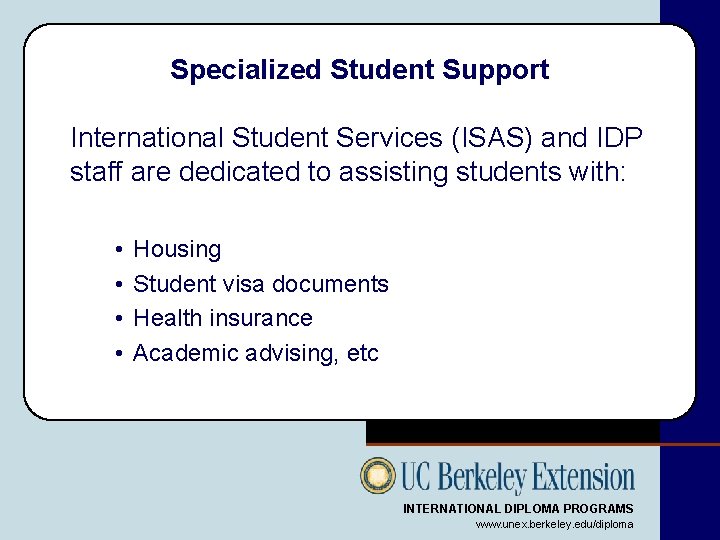 Specialized Student Support

International Student Services (ISAS) and IDP staff are dedicated to assisting students with:

• Housing
• Student visa documents
• Health insurance
• Academic advising, etc

UC Berkeley Extension
INTERNATIONAL DIPLOMA PROGRAMS
www.unex.berkeley.edu/diploma